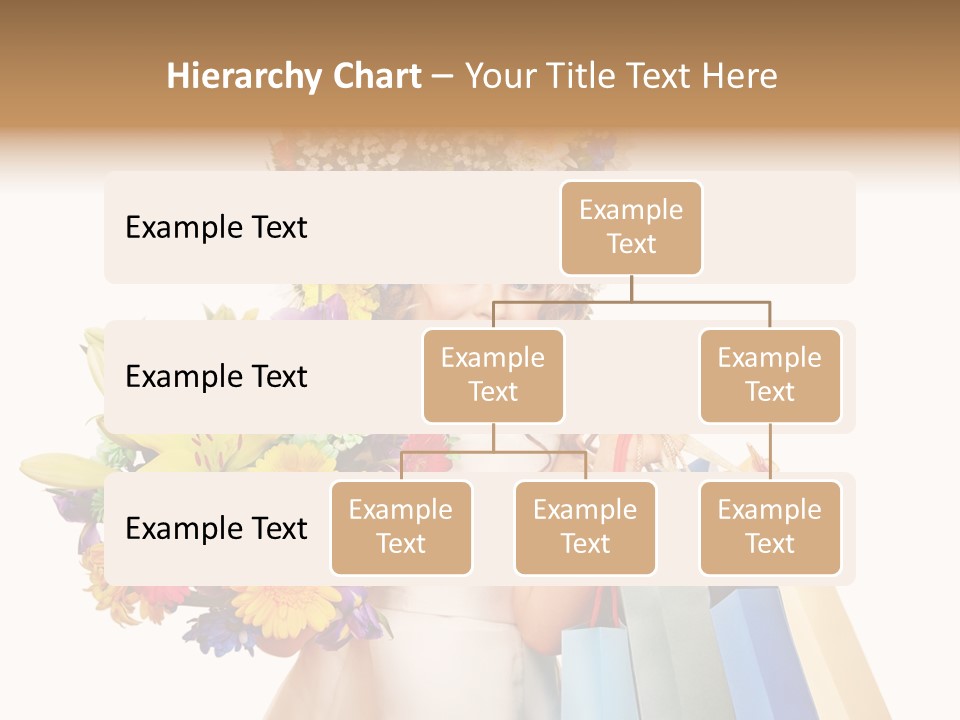 Hierarchy Chart – Your Title Text Here

Example Text

Example Text

Example Text

Example Text

Example Text

Example Text

Example Text

Example Text

Example Text